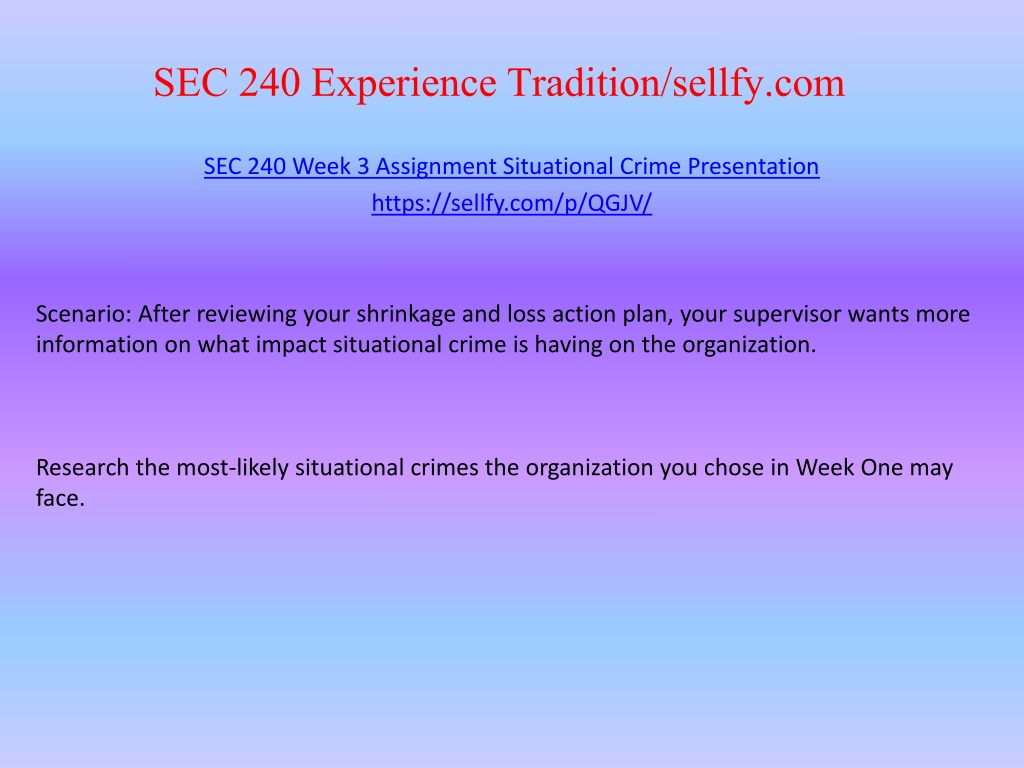 SEC 240 Experience Tradition/sellfy.com

SEC 240 Week 3 Assignment Situational Crime Presentation
https://sellfy.com/p/QGJV/

Scenario: After reviewing your shrinkage and loss action plan, your supervisor wants more information on what impact situational crime is having on the organization.

Research the most-likely situational crimes the organization you chose in Week One may face.